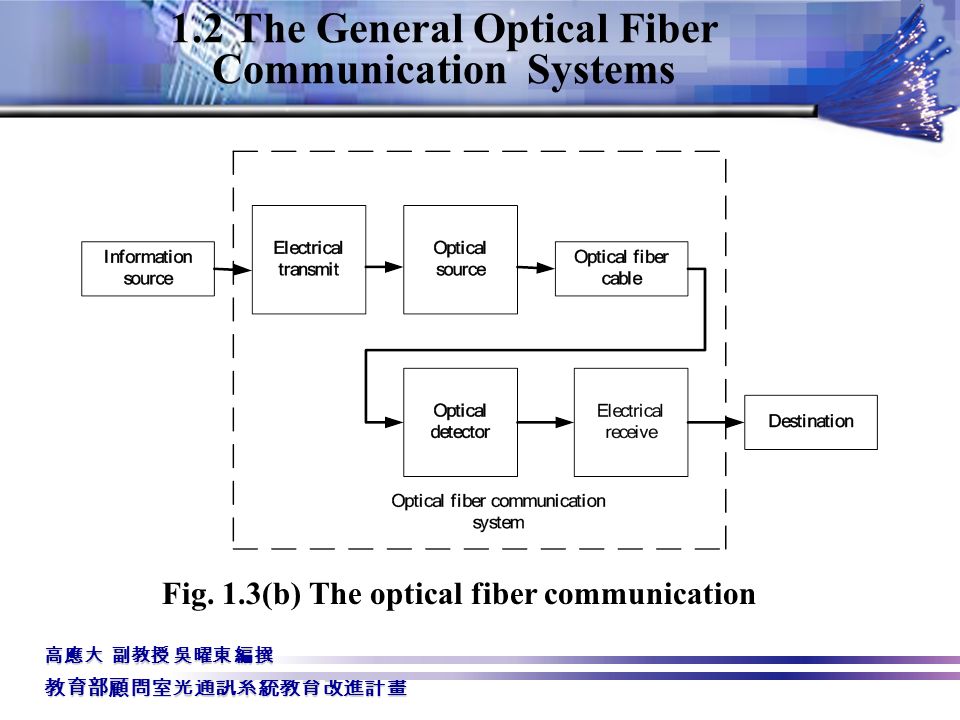 1.2 The General Optical Fiber Communication Systems

Information source

Electrical transmit

Optical source

Optical fiber cable

Optical detector

Electrical receive

Destination

Optical fiber communication system

Fig. 1.3(b) The optical fiber communication

高應大 副教授 吳曜東 編撰

教育部顧問室光通訊系統教育改進計畫